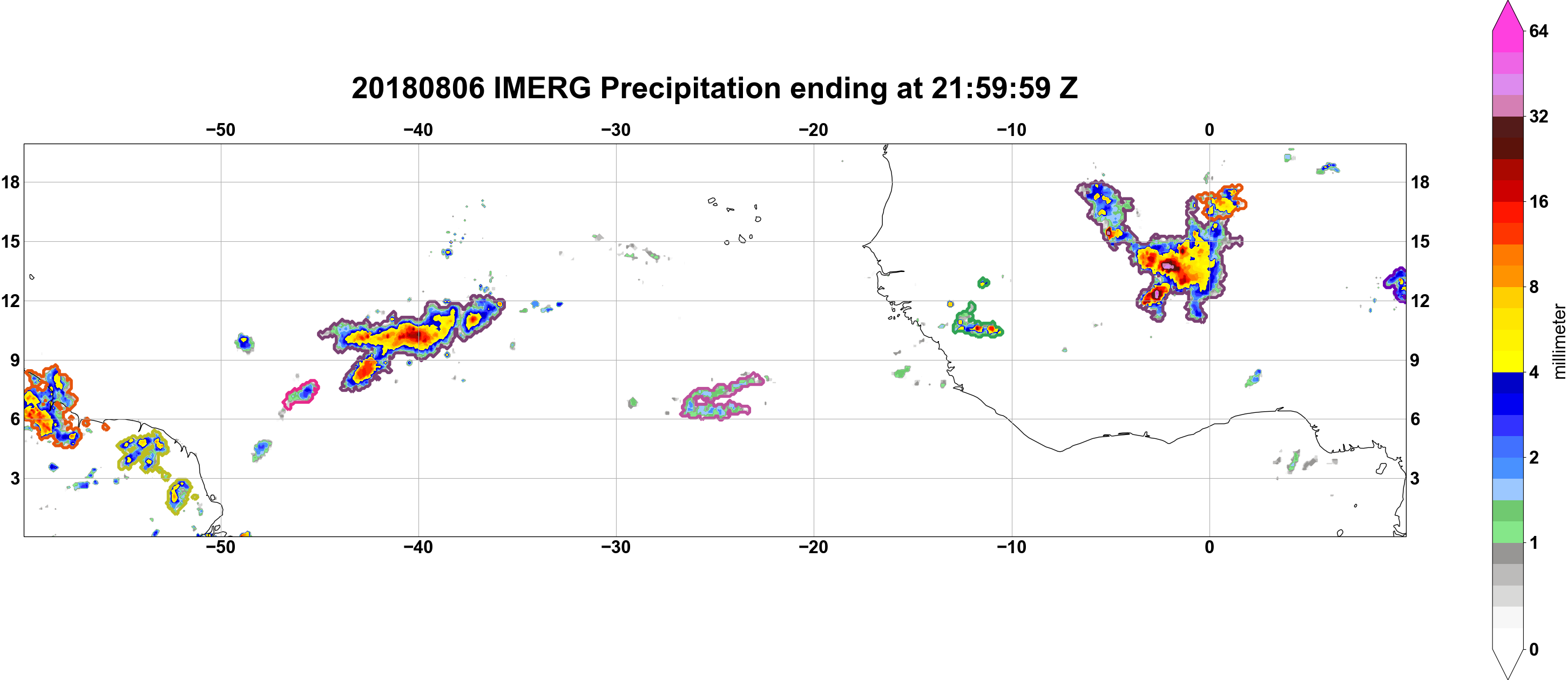 20180806 IMERG Precipitation ending at 21:59:59 Z

−50 −40 −30 −20 −10 0

18
15
12
9
6
3

18
15
12
9
6
3

−50 −40 −30 −20 −10 0

64
32
16
8
4
2
1
0

millimeter